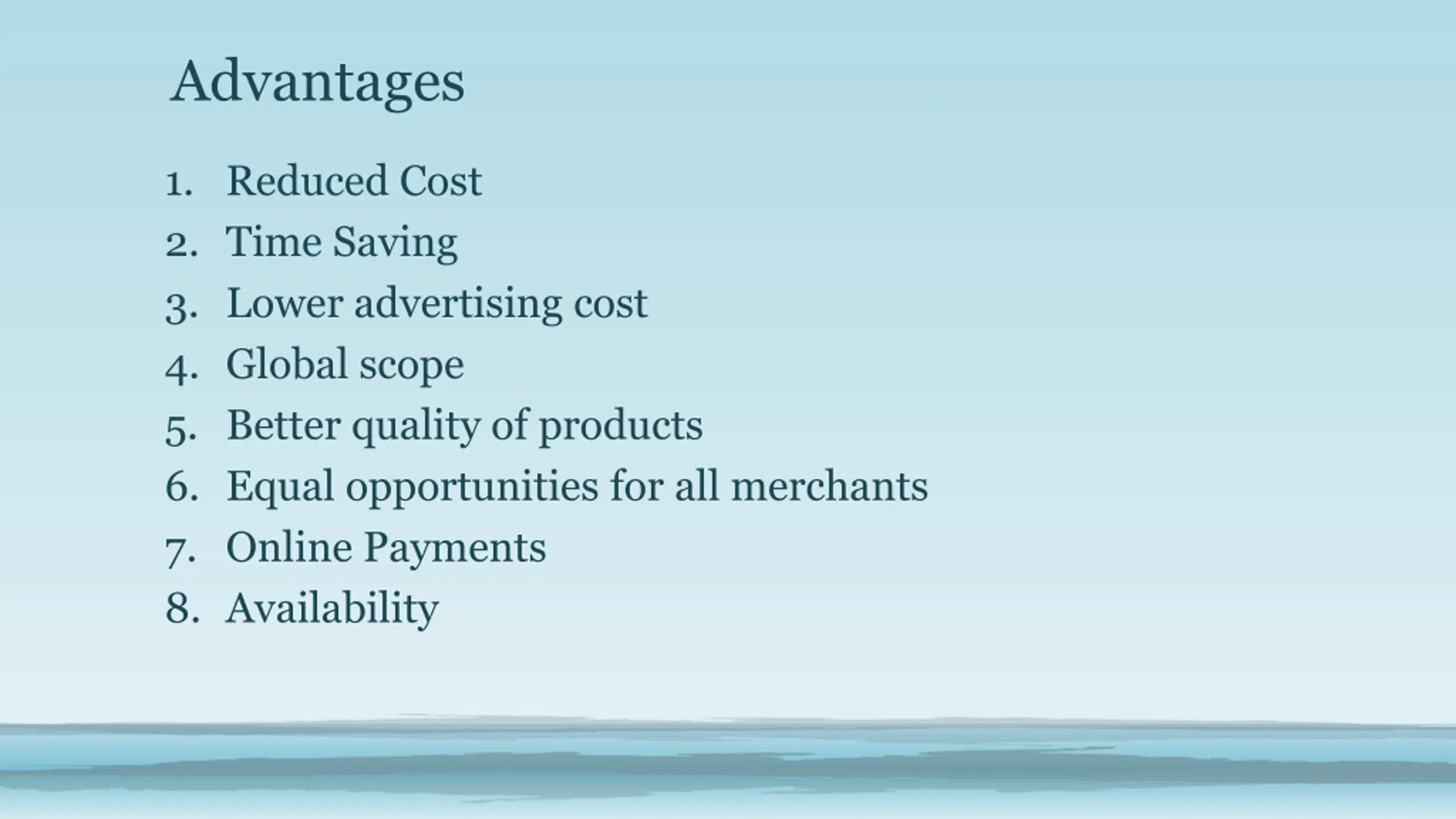 Advantages

1. Reduced Cost
2. Time Saving
3. Lower advertising cost
4. Global scope
5. Better quality of products
6. Equal opportunities for all merchants
7. Online Payments
8. Availability